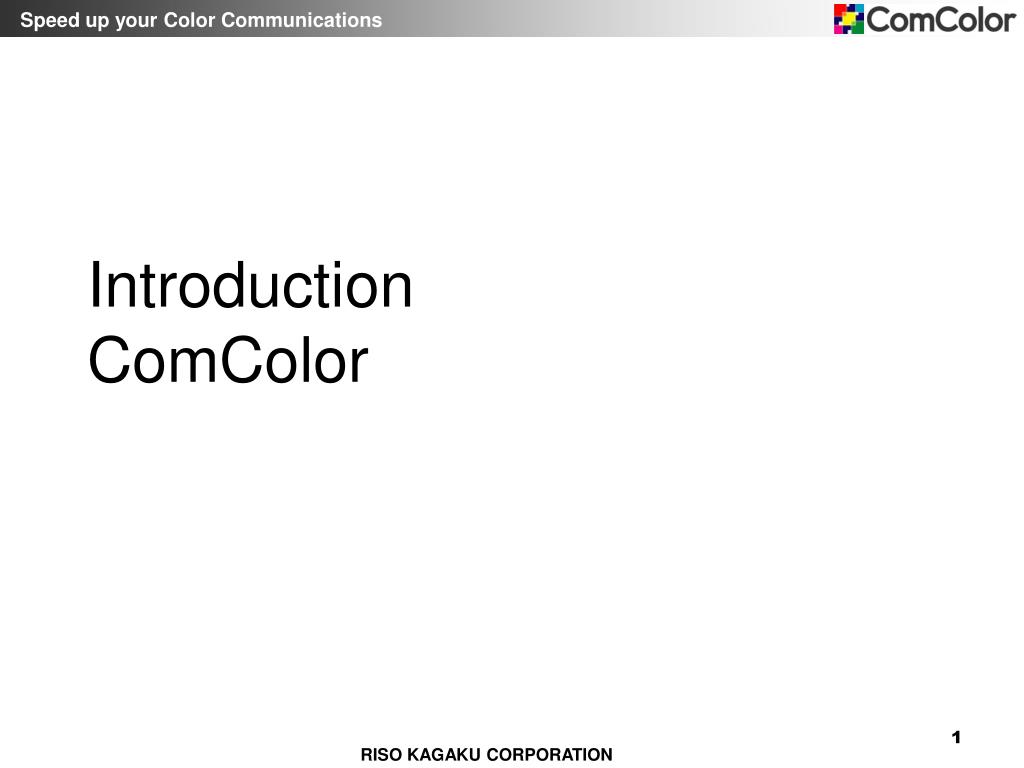 Speed up your Color Communications

ComColor

Introduction
ComColor

1

RISO KAGAKU CORPORATION